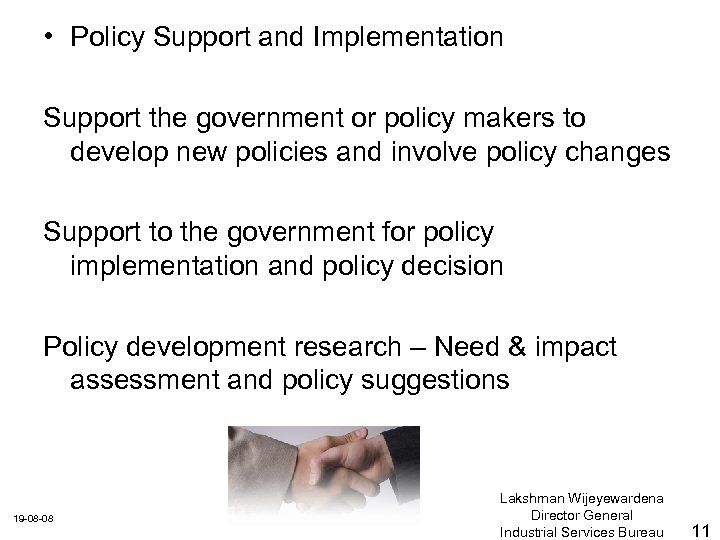 • Policy Support and Implementation

Support the government or policy makers to develop new policies and involve policy changes

Support to the government for policy implementation and policy decision

Policy development research – Need & impact assessment and policy suggestions

19-08-08

Lakshman Wijeyewardena
Director General
Industrial Services Bureau

11